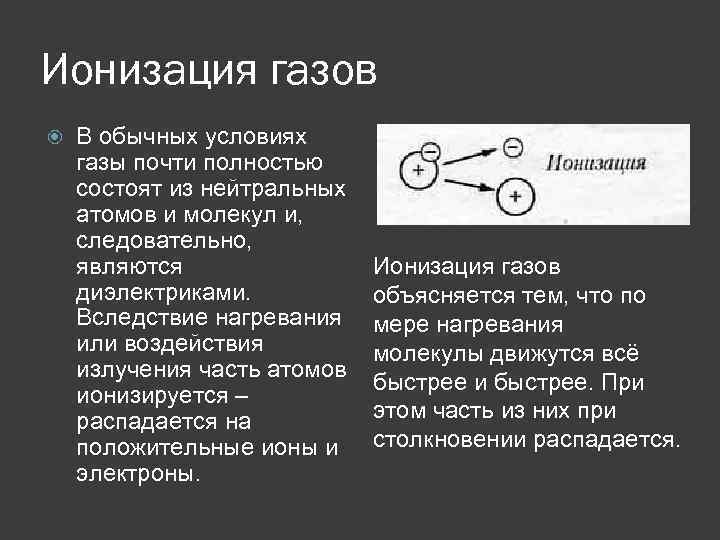 Ионизация газов

В обычных условиях газы почти полностью состоят из нейтральных атомов и молекул и, следовательно, являются диэлектриками. Вследствие нагревания или воздействия излучения часть атомов ионизируется – распадается на положительные ионы и электроны.

−
+
−
+
Ионизация

Ионизация газов объясняется тем, что по мере нагревания молекулы движутся всё быстрее и быстрее. При этом часть из них при столкновении распадается.